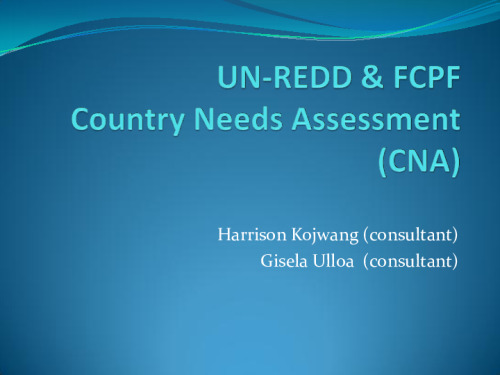 UN-REDD & FCPF
Country Needs Assessment (CNA)

Harrison Kojwang (consultant)
Gisela Ulloa (consultant)